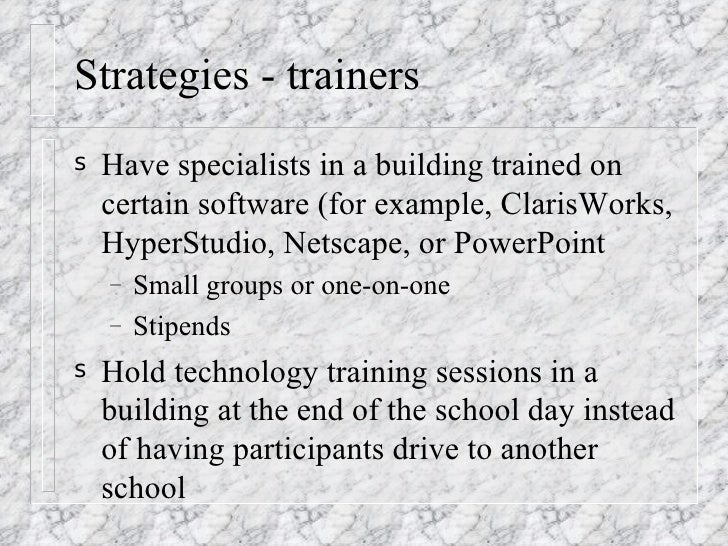 Strategies - trainers

s Have specialists in a building trained on certain software (for example, ClarisWorks, HyperStudio, Netscape, or PowerPoint

– Small groups or one-on-one

– Stipends

s Hold technology training sessions in a building at the end of the school day instead of having participants drive to another school